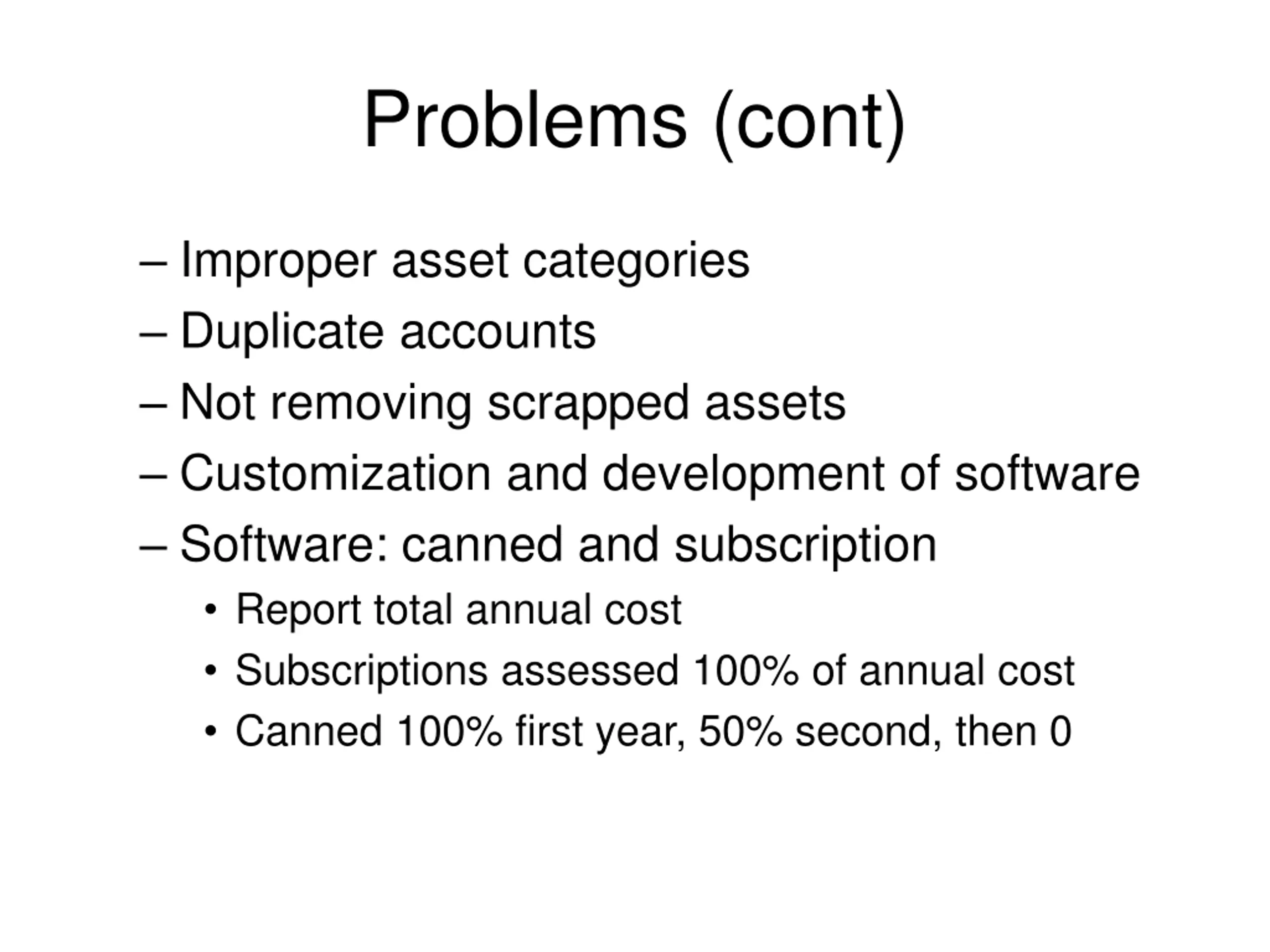 Problems (cont)

– Improper asset categories
– Duplicate accounts
– Not removing scrapped assets
– Customization and development of software
– Software: canned and subscription
• Report total annual cost
• Subscriptions assessed 100% of annual cost
• Canned 100% first year, 50% second, then 0